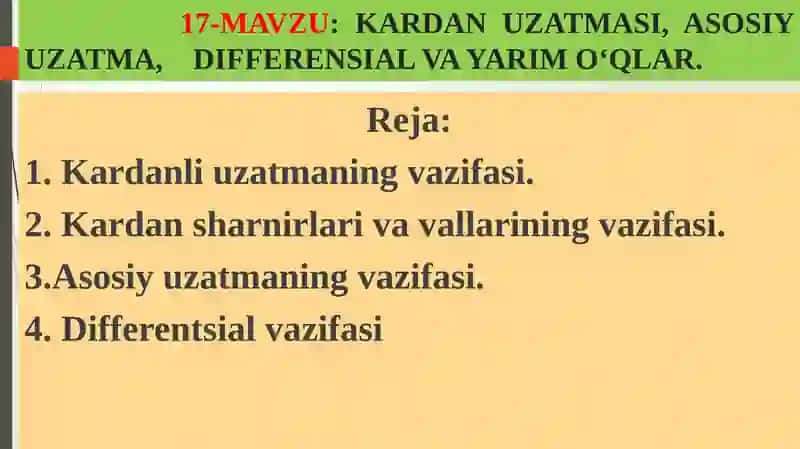 17-MAVZU: KARDAN UZATMASI, ASOSIY UZATMA, DIFFERENSIAL VA YARIM O‘QLAR.

Reja:

1. Kardanli uzatmaning vazifasi.

2. Kardan sharnirlari va vallarining vazifasi.

3.Asosiy uzatmaning vazifasi.

4. Differentsial vazifasi